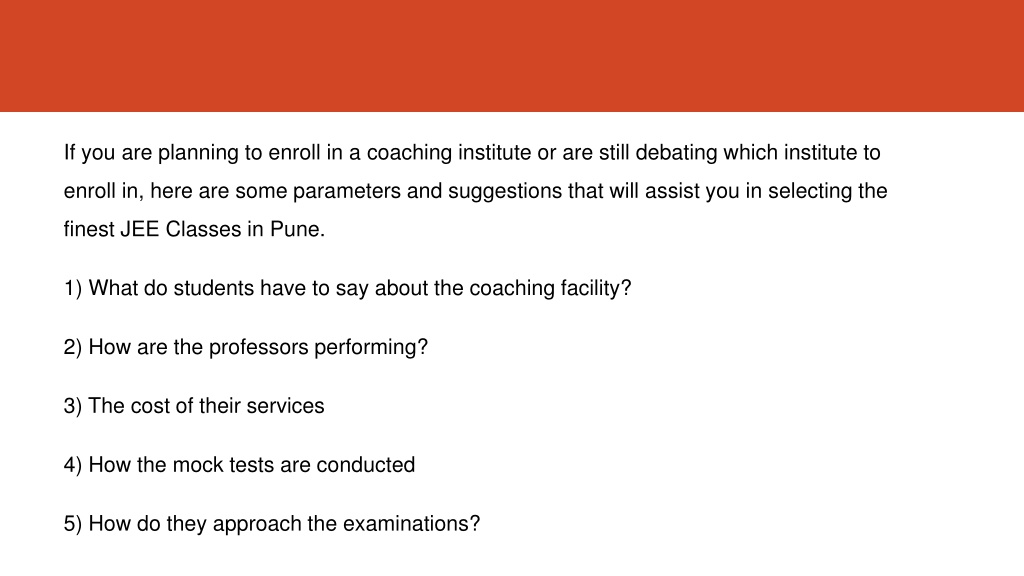 If you are planning to enroll in a coaching institute or are still debating which institute to enroll in, here are some parameters and suggestions that will assist you in selecting the finest JEE Classes in Pune.

1) What do students have to say about the coaching facility?

2) How are the professors performing?

3) The cost of their services

4) How the mock tests are conducted

5) How do they approach the examinations?